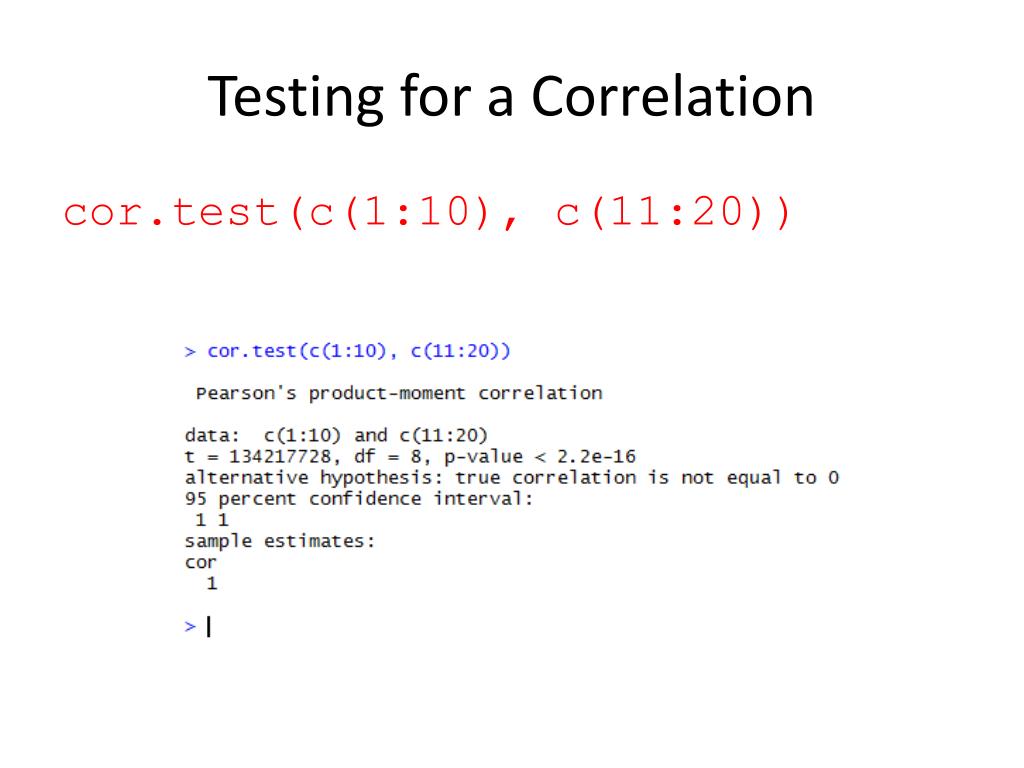 Testing for a Correlation

cor.test(c(1:10), c(11:20))

> cor.test(c(1:10), c(11:20))

Pearson's product-moment correlation

data: c(1:10) and c(11:20)
t = 134217728, df = 8, p-value < 2.2e-16
alternative hypothesis: true correlation is not equal to 0
95 percent confidence interval:
1 1
sample estimates:
cor
1

>